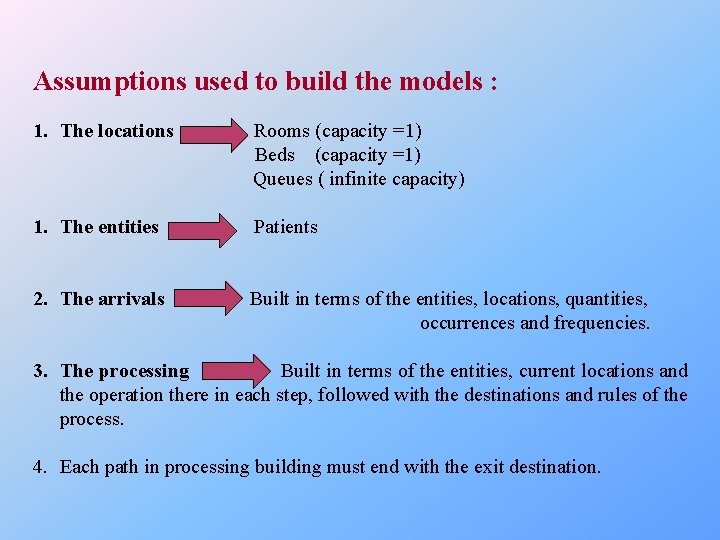 Assumptions used to build the models :

1. The locations Rooms (capacity =1)
Beds (capacity =1)
Queues ( infinite capacity)

1. The entities Patients

2. The arrivals Built in terms of the entities, locations, quantities, occurrences and frequencies.

3. The processing Built in terms of the entities, current locations and the operation there in each step, followed with the destinations and rules of the process.

4. Each path in processing building must end with the exit destination.